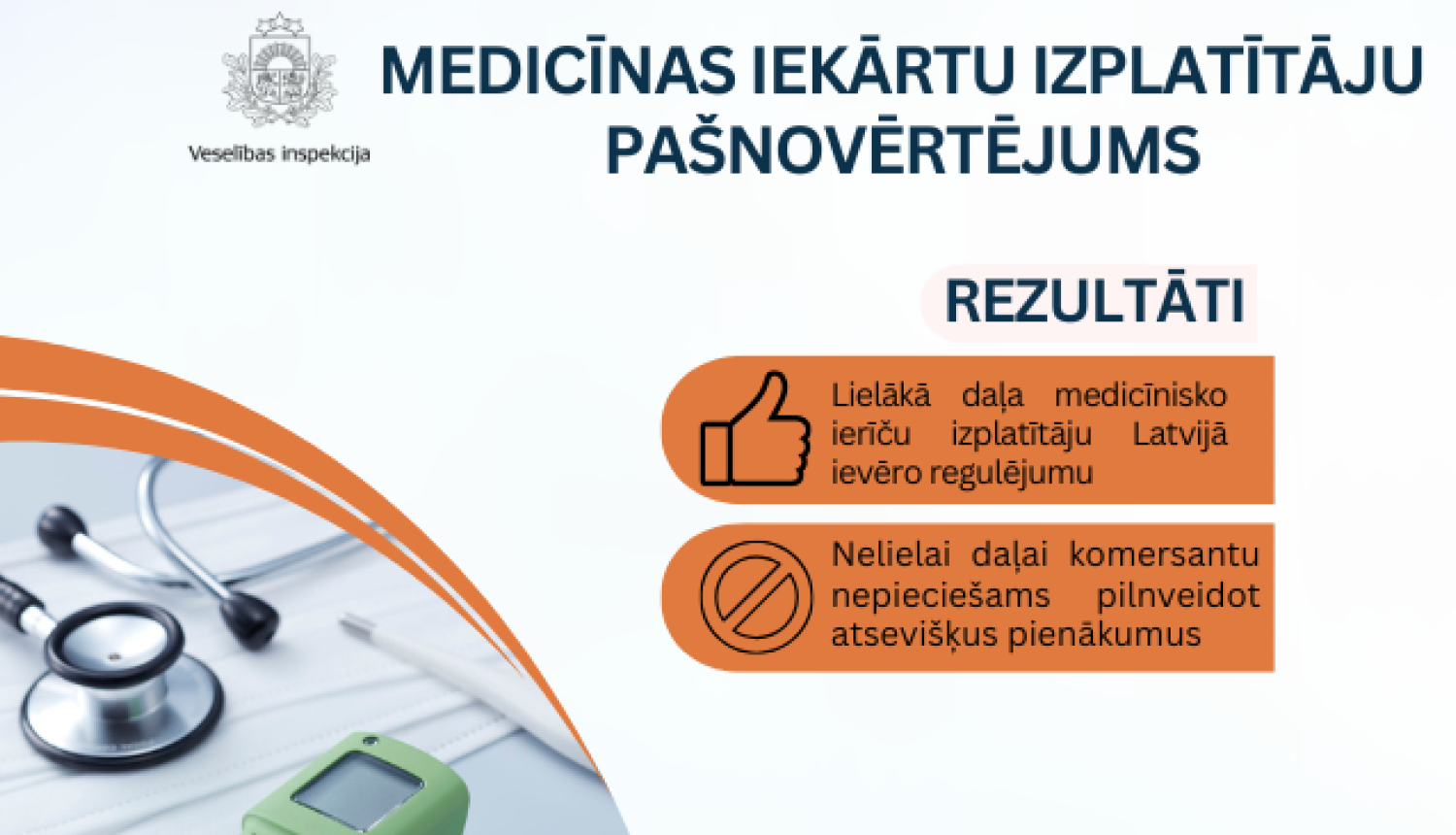 Veselības inspekcija

MEDICĪNAS IEKĀRTU IZPLATĪTĀJU PAŠNOVĒRTĒJUMS

REZULTĀTI

Lielākā daļa medicīnisko ierīču izplatītāju Latvijā ievēro regulējumu

Nelielai daļai komersantu nepieciešams pilnveidot atsevišķus pienākumus